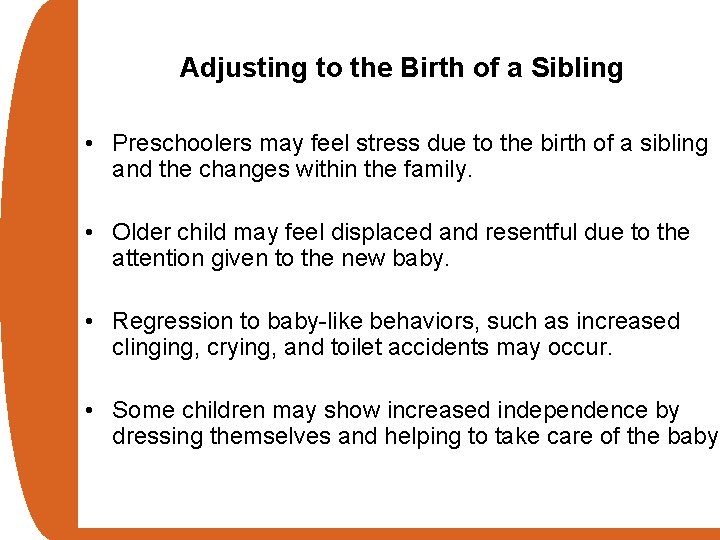 Adjusting to the Birth of a Sibling

• Preschoolers may feel stress due to the birth of a sibling and the changes within the family.

• Older child may feel displaced and resentful due to the attention given to the new baby.

• Regression to baby-like behaviors, such as increased clinging, crying, and toilet accidents may occur.

• Some children may show increased independence by dressing themselves and helping to take care of the baby